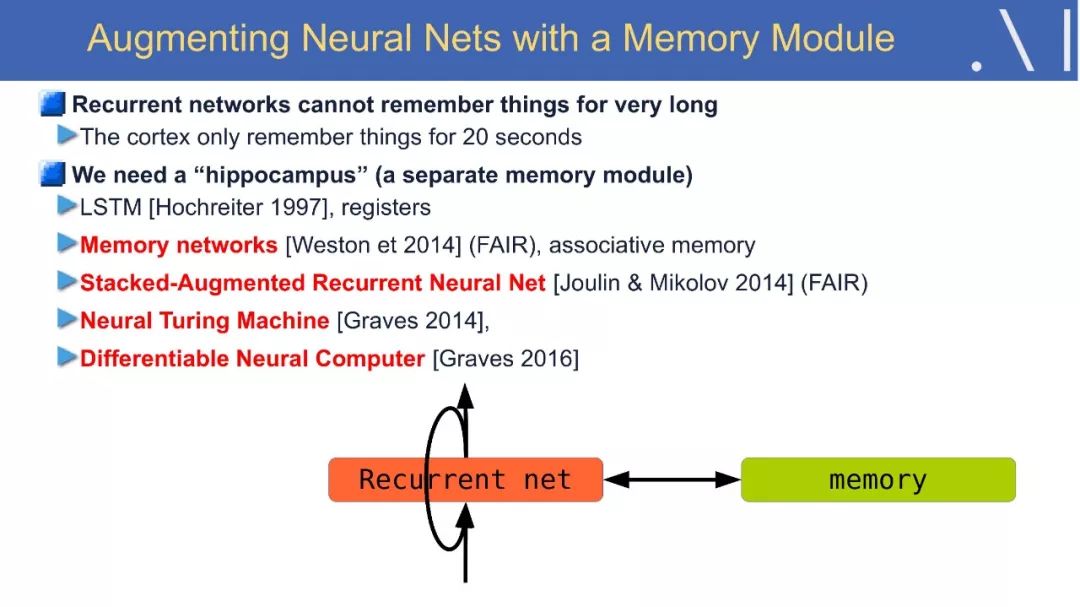 Augmenting Neural Nets with a Memory Module

Recurrent networks cannot remember things for very long

The cortex only remember things for 20 seconds

We need a “hippocampus” (a separate memory module)

LSTM [Hochreiter 1997], registers

Memory networks [Weston et 2014] (FAIR), associative memory

Stacked-Augmented Recurrent Neural Net [Joulin & Mikolov 2014] (FAIR)

Neural Turing Machine [Graves 2014],

Differentiable Neural Computer [Graves 2016]

Recurrent net

memory